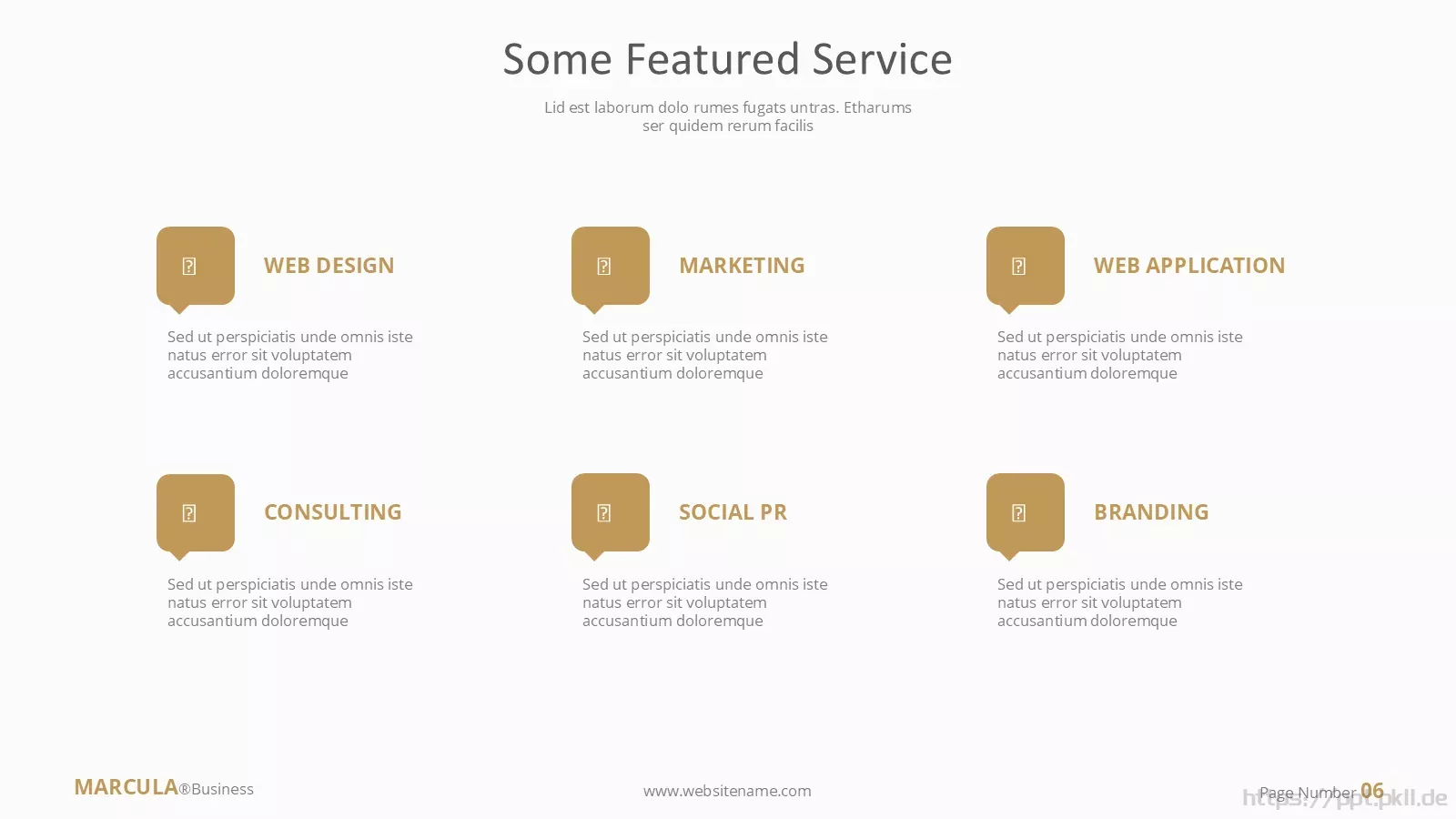 Some Featured Service

Lid est laborum dolo rumes fugats untras. Etharums ser quidem rerum facilis

WEB DESIGN

Sed ut perspiciatis unde omnis iste natus error sit voluptatem accusantium doloremque

MARKETING

Sed ut perspiciatis unde omnis iste natus error sit voluptatem accusantium doloremque

WEB APPLICATION

Sed ut perspiciatis unde omnis iste natus error sit voluptatem accusantium doloremque

CONSULTING

Sed ut perspiciatis unde omnis iste natus error sit voluptatem accusantium doloremque

SOCIAL PR

Sed ut perspiciatis unde omnis iste natus error sit voluptatem accusantium doloremque

BRANDING

Sed ut perspiciatis unde omnis iste natus error sit voluptatem accusantium doloremque

MARCULA®Business

www.websitename.com

Page Number 06

https://ppt.pkll.de